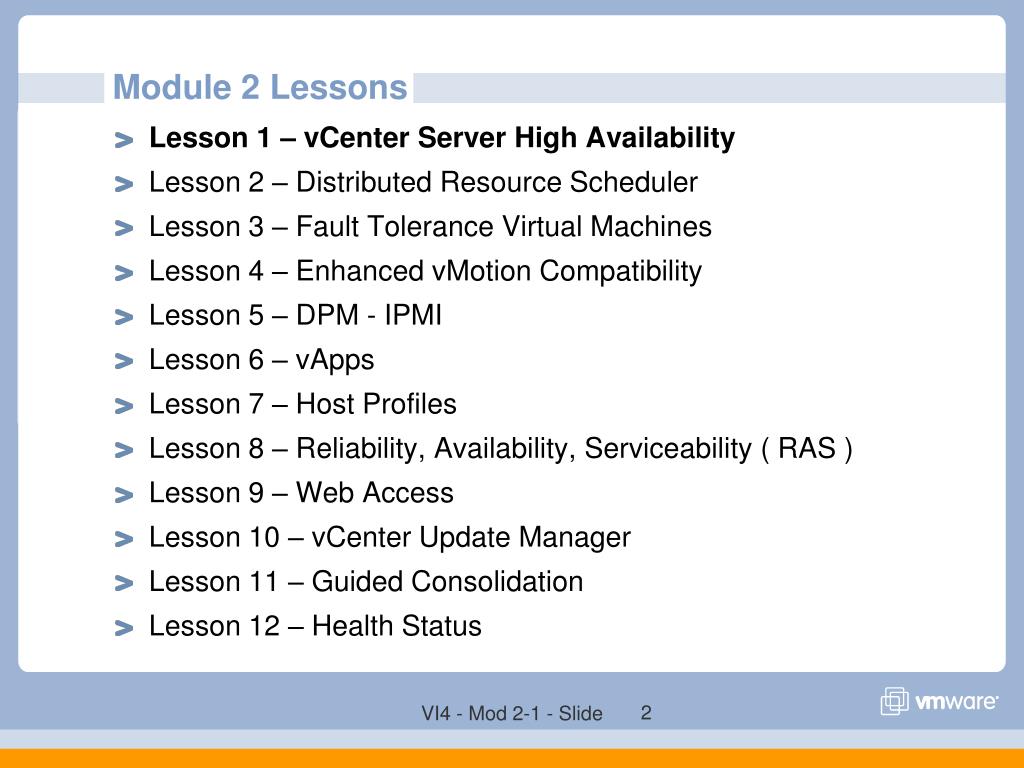 Module 2 Lessons

> Lesson 1 – vCenter Server High Availability
> Lesson 2 – Distributed Resource Scheduler
> Lesson 3 – Fault Tolerance Virtual Machines
> Lesson 4 – Enhanced vMotion Compatibility
> Lesson 5 – DPM - IPMI
> Lesson 6 – vApps
> Lesson 7 – Host Profiles
> Lesson 8 – Reliability, Availability, Serviceability ( RAS )
> Lesson 9 – Web Access
> Lesson 10 – vCenter Update Manager
> Lesson 11 – Guided Consolidation
> Lesson 12 – Health Status

VI4 - Mod 2-1 - Slide 2

vmware